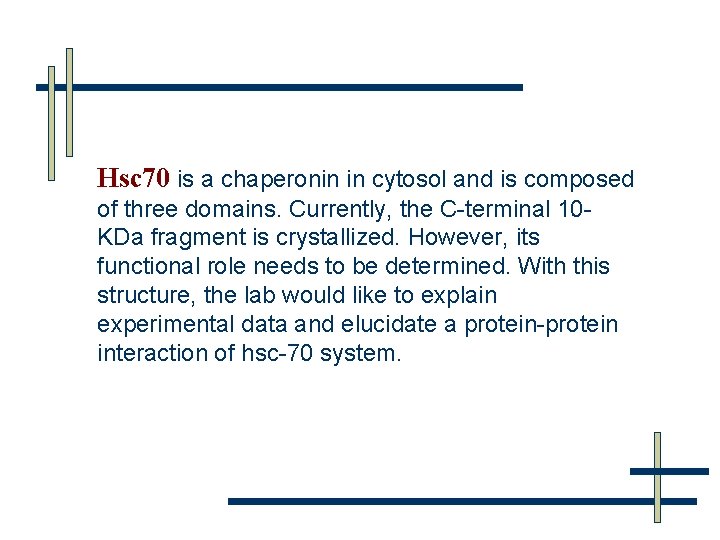 Hsc70 is a chaperonin in cytosol and is composed of three domains. Currently, the C-terminal 10-KDa fragment is crystallized. However, its functional role needs to be determined. With this structure, the lab would like to explain experimental data and elucidate a protein-protein interaction of hsc-70 system.